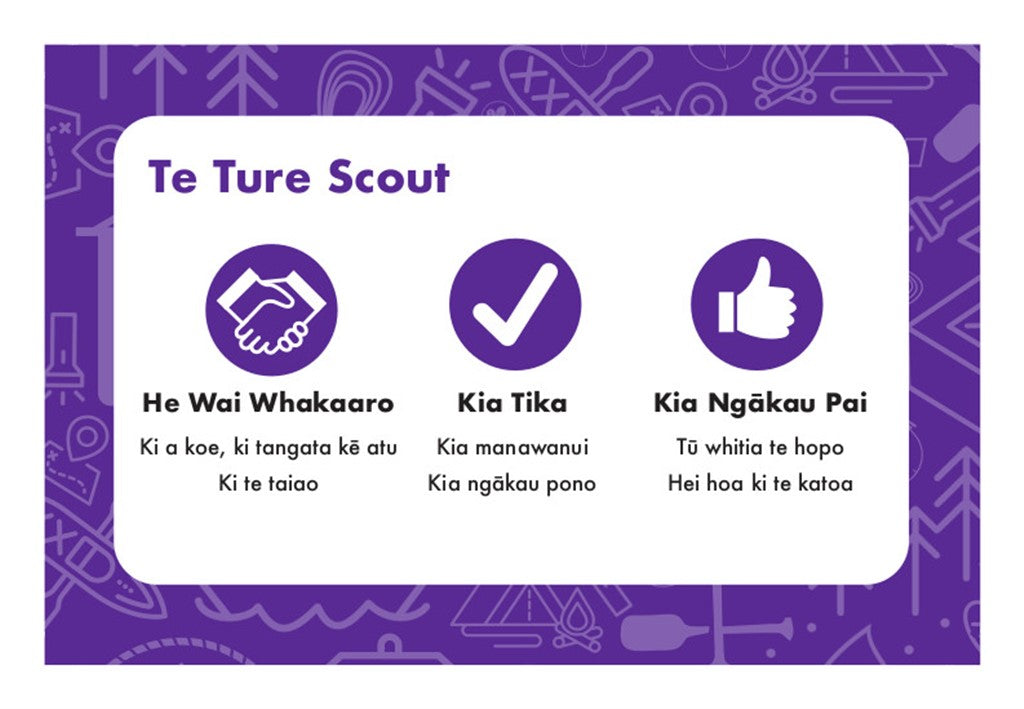 Te Ture Scout

He Wai Whakaaro

Ki a koe, ki tangata kē atu
Ki te taiao

Kia Tika

Kia manawanui
Kia ngākau pono

Kia Ngākau Pai

Tū whitia te hopo
Hei hoa ki te katoa